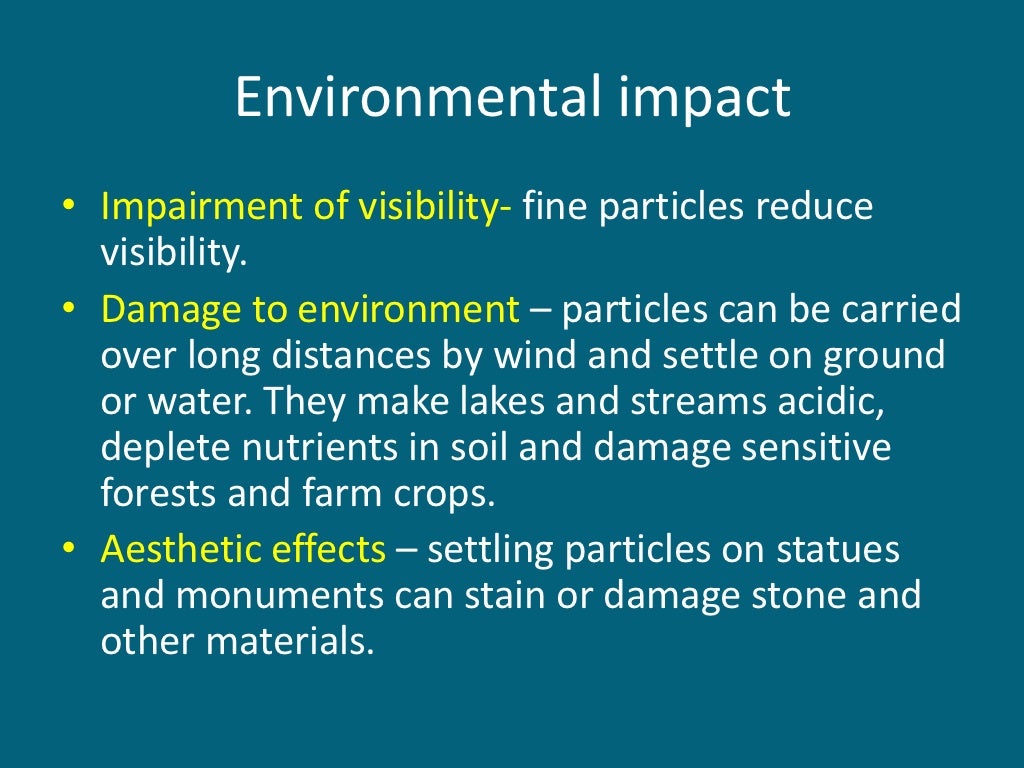 Environmental impact

• Impairment of visibility- fine particles reduce visibility.

• Damage to environment – particles can be carried over long distances by wind and settle on ground or water. They make lakes and streams acidic, deplete nutrients in soil and damage sensitive forests and farm crops.

• Aesthetic effects – settling particles on statues and monuments can stain or damage stone and other materials.